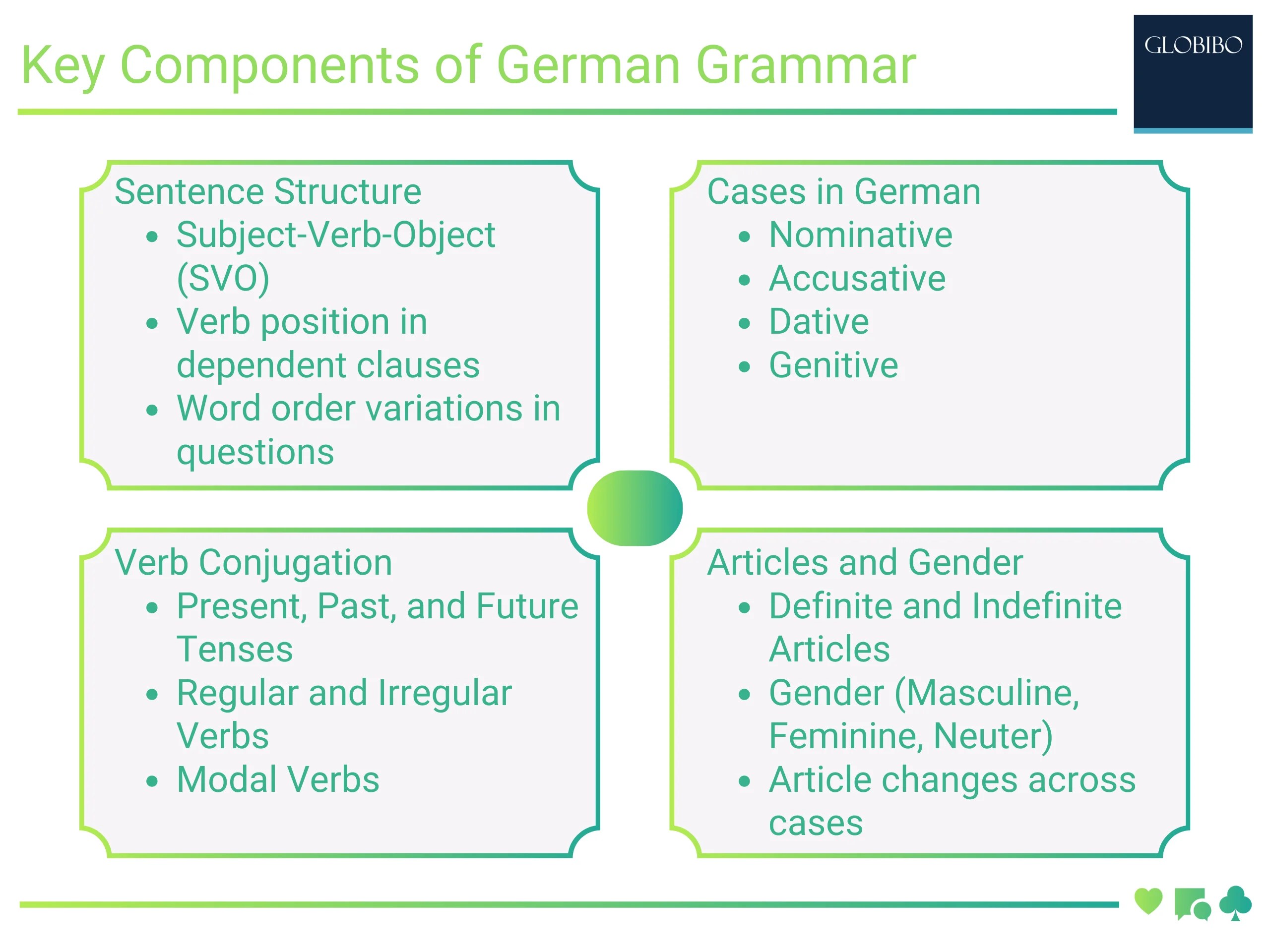 Key Components of German Grammar

GLOBIBO

Sentence Structure
- Subject-Verb-Object (SVO)
- Verb position in dependent clauses
- Word order variations in questions

Cases in German
- Nominative
- Accusative
- Dative
- Genitive

Verb Conjugation
- Present, Past, and Future Tenses
- Regular and Irregular Verbs
- Modal Verbs

Articles and Gender
- Definite and Indefinite Articles
- Gender (Masculine, Feminine, Neuter)
- Article changes across cases